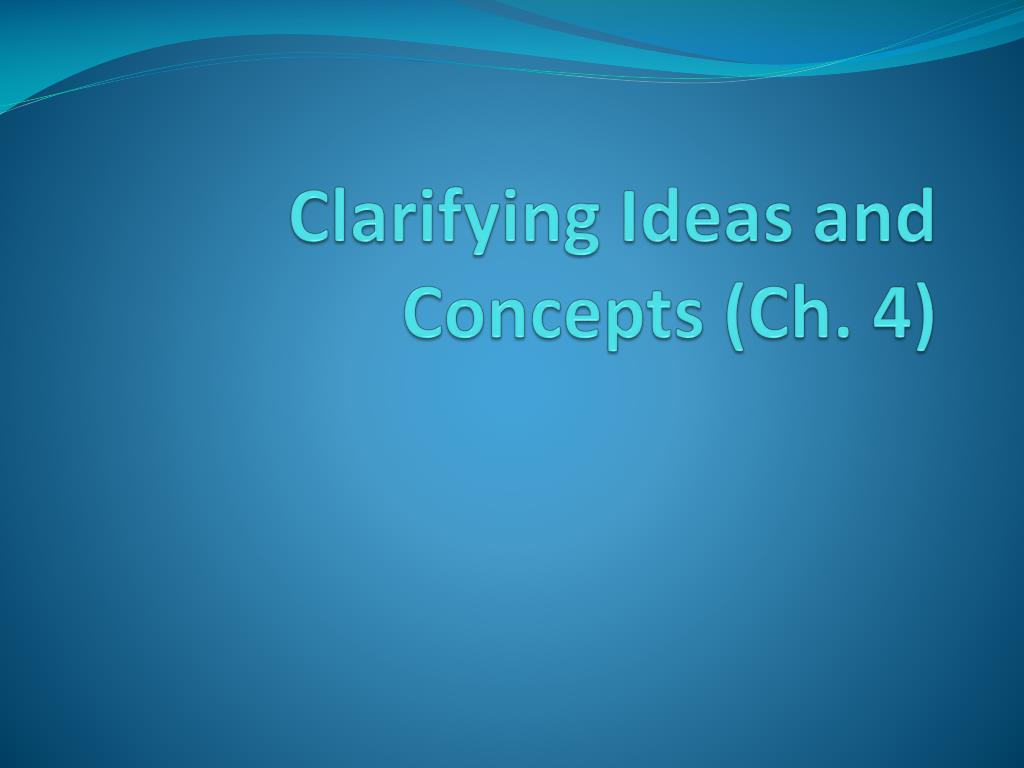 Clarifying Ideas and Concepts (Ch. 4)